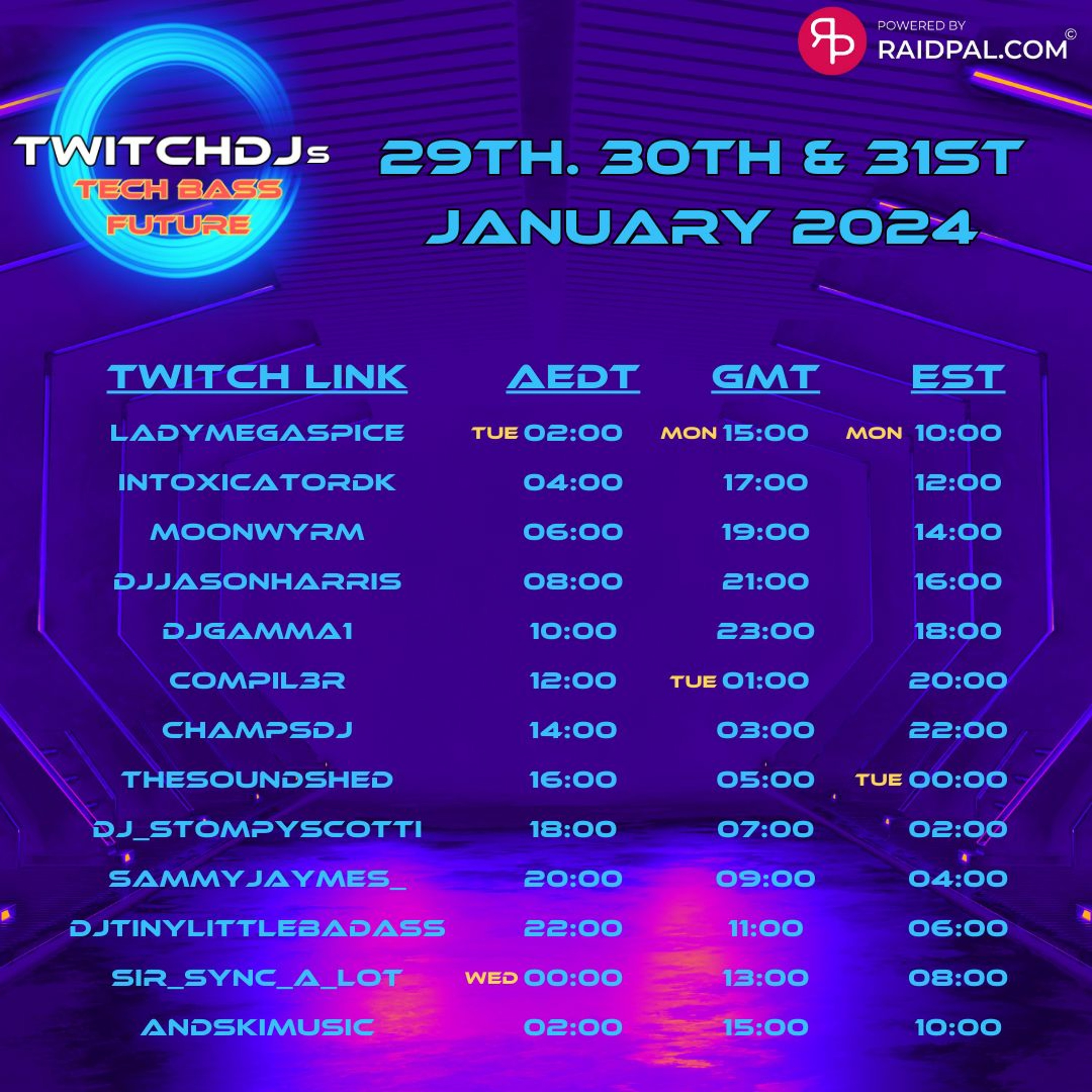 POWERED BY RAIDPAL.COM ©

TWITCHDJs
TECH BASS
FUTURE

29TH. 30TH & 31ST JANUARY 2024

| TWITCH LINK | AEDT | GMT | EST |
|---|---|---|---|
| LADYMEGASPICE | TUE 02:00 | MON 15:00 | MON 10:00 |
| INTOXICATORDK | 04:00 | 17:00 | 12:00 |
| MOONWYRM | 06:00 | 19:00 | 14:00 |
| DJJASONHARRIS | 08:00 | 21:00 | 16:00 |
| DJGAMMA1 | 10:00 | 23:00 | 18:00 |
| COMPIL3R | 12:00 | TUE 01:00 | 20:00 |
| CHAMPSDJ | 14:00 | 03:00 | 22:00 |
| THESOUNDSHED | 16:00 | 05:00 | TUE 00:00 |
| DJ_STOMPYSCOTTI | 18:00 | 07:00 | 02:00 |
| SAMMYJAYMES_ | 20:00 | 09:00 | 04:00 |
| DJTINYLITTLEBADASS | 22:00 | 11:00 | 06:00 |
| SIR_SYNC_A_LOT | WED 00:00 | 13:00 | 08:00 |
| ANDSKIMUSIC | 02:00 | 15:00 | 10:00 |